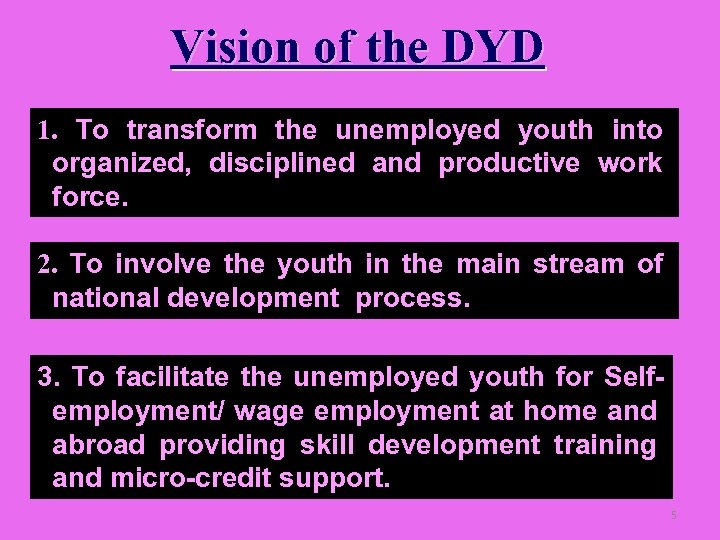 Vision of the DYD

1. To transform the unemployed youth into organized, disciplined and productive work force.

2. To involve the youth in the main stream of national development process.

3. To facilitate the unemployed youth for Self-employment/ wage employment at home and abroad providing skill development training and micro-credit support.

5